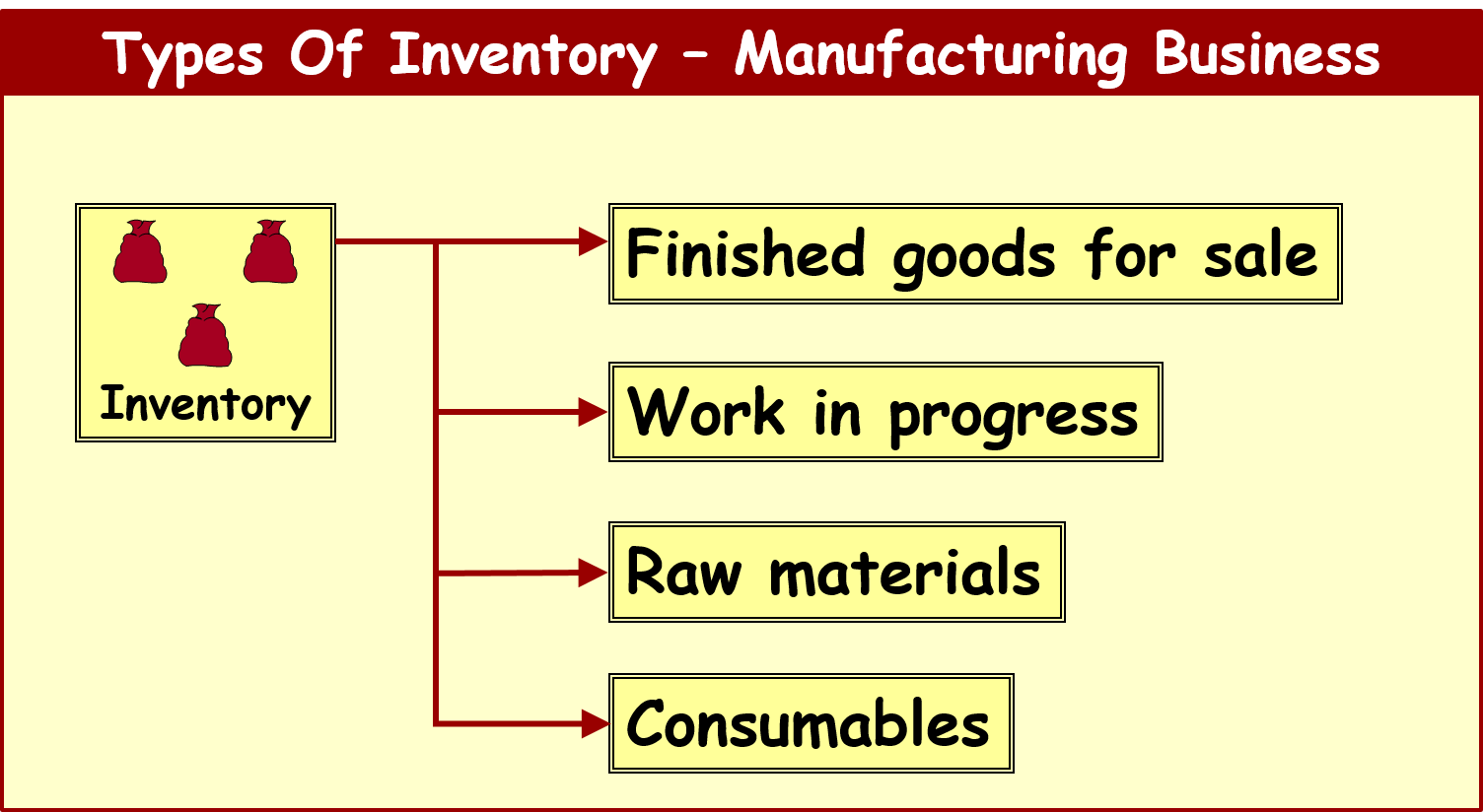 Types Of Inventory – Manufacturing Business

Inventory

Finished goods for sale

Work in progress

Raw materials

Consumables